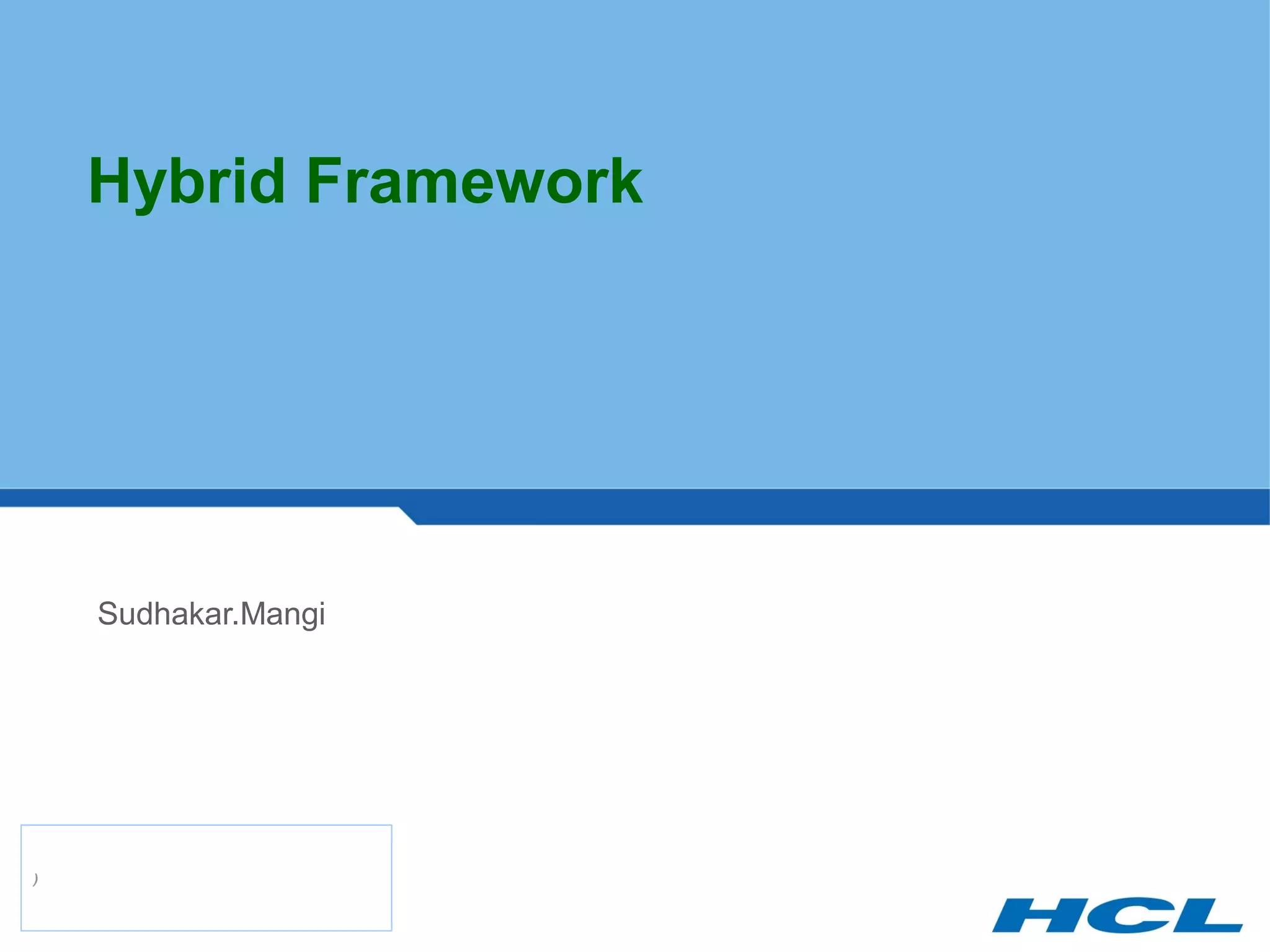 Hybrid Framework

Sudhakar.Mangi

)

HCL